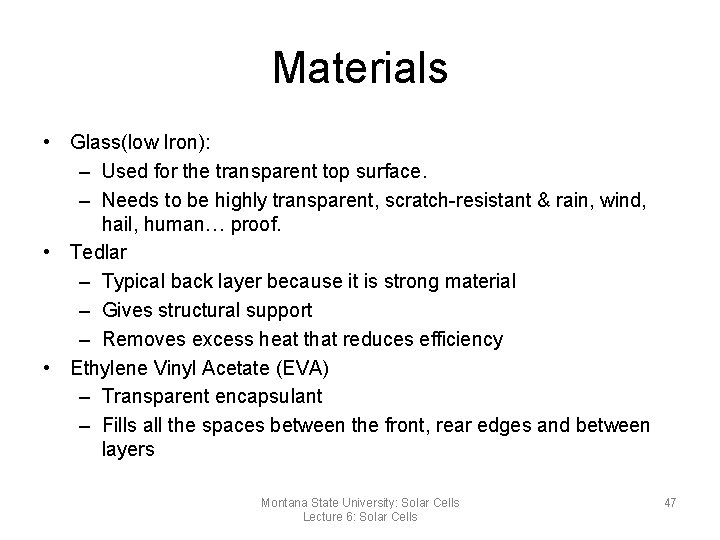 Materials

• Glass(low Iron):
– Used for the transparent top surface.
– Needs to be highly transparent, scratch-resistant & rain, wind, hail, human… proof.
• Tedlar
– Typical back layer because it is strong material
– Gives structural support
– Removes excess heat that reduces efficiency
• Ethylene Vinyl Acetate (EVA)
– Transparent encapsulant
– Fills all the spaces between the front, rear edges and between layers

Montana State University: Solar Cells
Lecture 6: Solar Cells

47